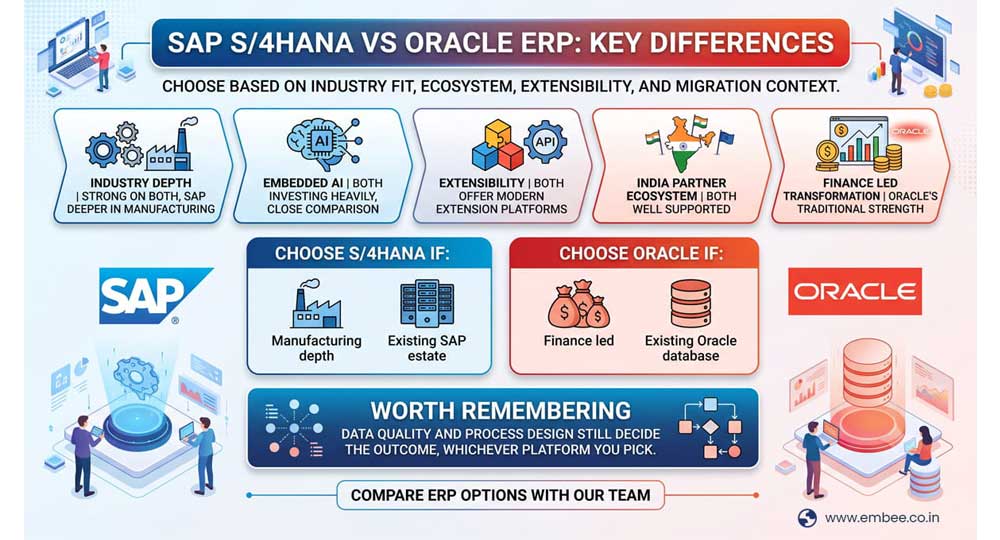 SAP S/4HANA VS ORACLE ERP: KEY DIFFERENCES

CHOOSE BASED ON INDUSTRY FIT, ECOSYSTEM, EXTENSIBILITY, AND MIGRATION CONTEXT.

INDUSTRY DEPTH | STRONG ON BOTH, SAP DEEPER IN MANUFACTURING

AI

EMBEDDED AI | BOTH INVESTING HEAVILY, CLOSE COMPARISON

API

EXTENSIBILITY | BOTH OFFER MODERN EXTENSION PLATFORMS

INDIA PARTNER ECOSYSTEM | BOTH WELL SUPPORTED

ORACLE

FINANCE LED TRANSFORMATION | ORACLE'S TRADITIONAL STRENGTH

SAP

CHOOSE S/4HANA IF:

Manufacturing depth

Existing SAP estate

CHOOSE ORACLE IF:

Finance led

Existing Oracle database

ORACLE

WORTH REMEMBERING

DATA QUALITY AND PROCESS DESIGN STILL DECIDE THE OUTCOME, WHICHEVER PLATFORM YOU PICK.

COMPARE ERP OPTIONS WITH OUR TEAM

www.embee.co.in